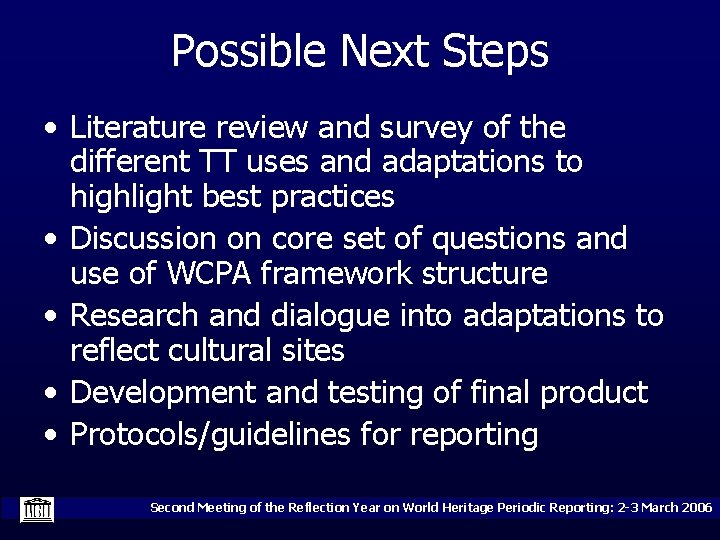 Possible Next Steps

• Literature review and survey of the different TT uses and adaptations to highlight best practices
• Discussion on core set of questions and use of WCPA framework structure
• Research and dialogue into adaptations to reflect cultural sites
• Development and testing of final product
• Protocols/guidelines for reporting

Second Meeting of the Reflection Year on World Heritage Periodic Reporting: 2-3 March 2006